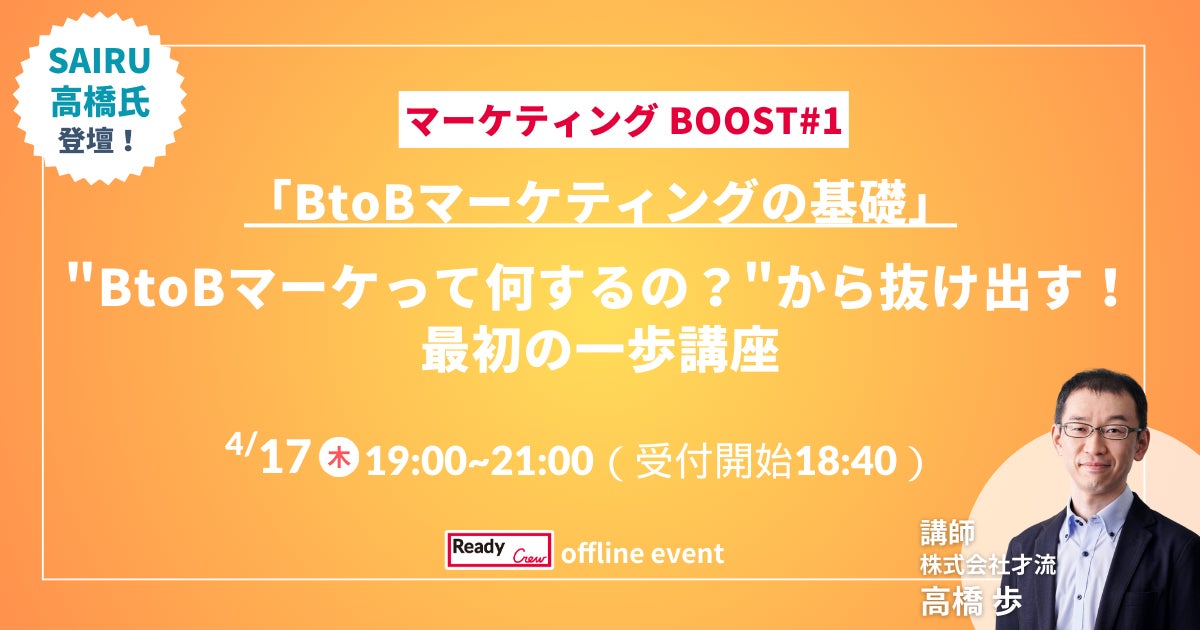 SAIRU
高橋氏
登壇！

マーケティング BOOST#1

「BtoBマーケティングの基礎」

"BtoBマーケって何するの？"から抜け出す！
最初の一歩講座

4/17 木 19:00~21:00（受付開始18:40）

Ready Crew offline event

講師
株式会社才流
高橋 歩